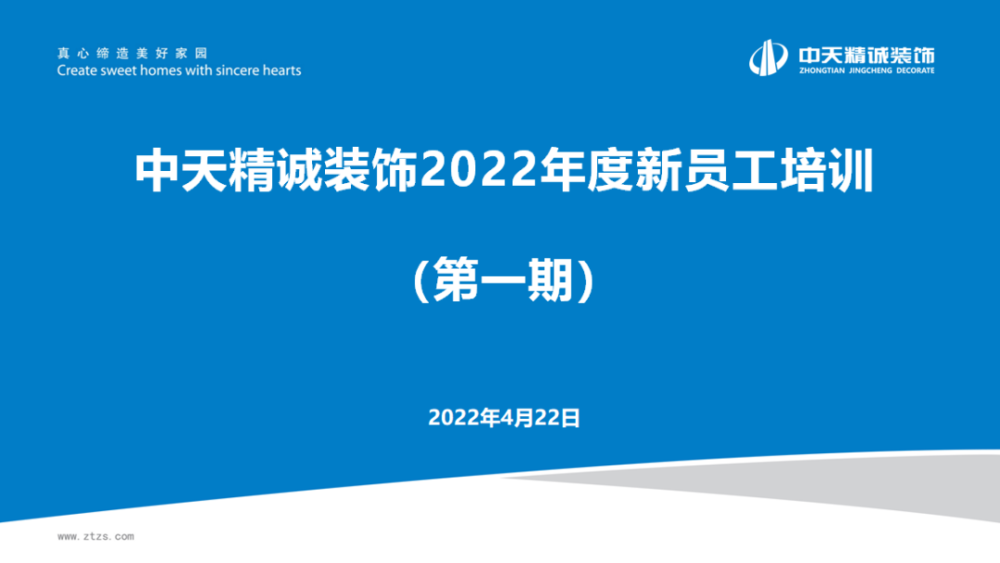 真心缔造美好家园
Create sweet homes with sincere hearts

中天精诚装饰
ZHONGTIAN JINGCHENG DECORATE

中天精诚装饰2022年度新员工培训

（第一期）

2022年4月22日

www.ztzs.com